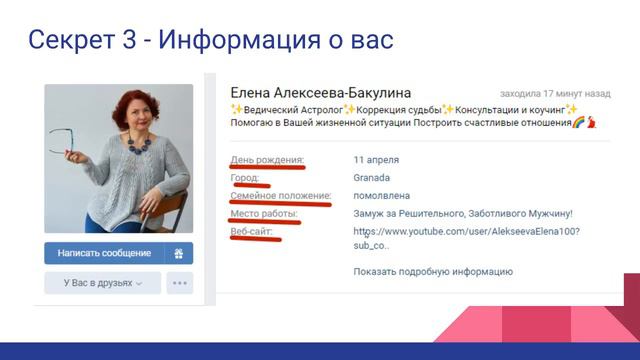 Секрет 3 - Информация о вас

Написать сообщение

У Вас в друзьях

Елена Алексеева-Бакулина

заходила 17 минут назад

✨Ведический Астролог✨Коррекция судьбы✨Консультации и коучинг✨ Помогаю в Вашей жизненной ситуации Построить счастливые отношения🌈💃

| | |
|---|---|
| День рождения: | 11 апреля |
| Город: | Granada |
| Семейное положение: | помолвлена |
| Место работы: | Замуж за Решительного, Заботливого Мужчину! |
| Веб-сайт: | https://www.youtube.com/user/AlekseevaElena100?sub_co.. |

Показать подробную информацию